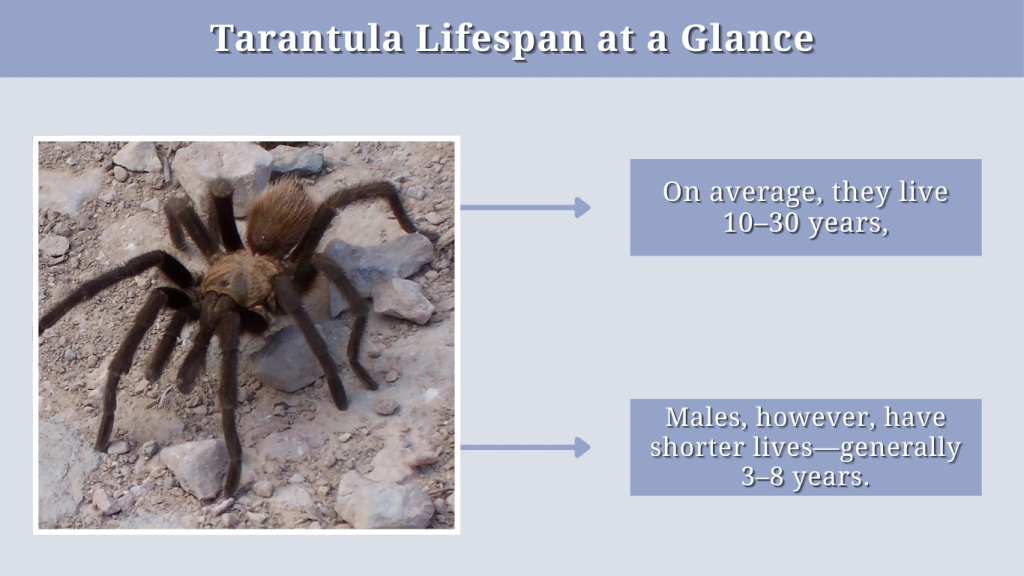 Tarantula Lifespan at a Glance

On average, they live 10–30 years,

Males, however, have shorter lives—generally 3–8 years.